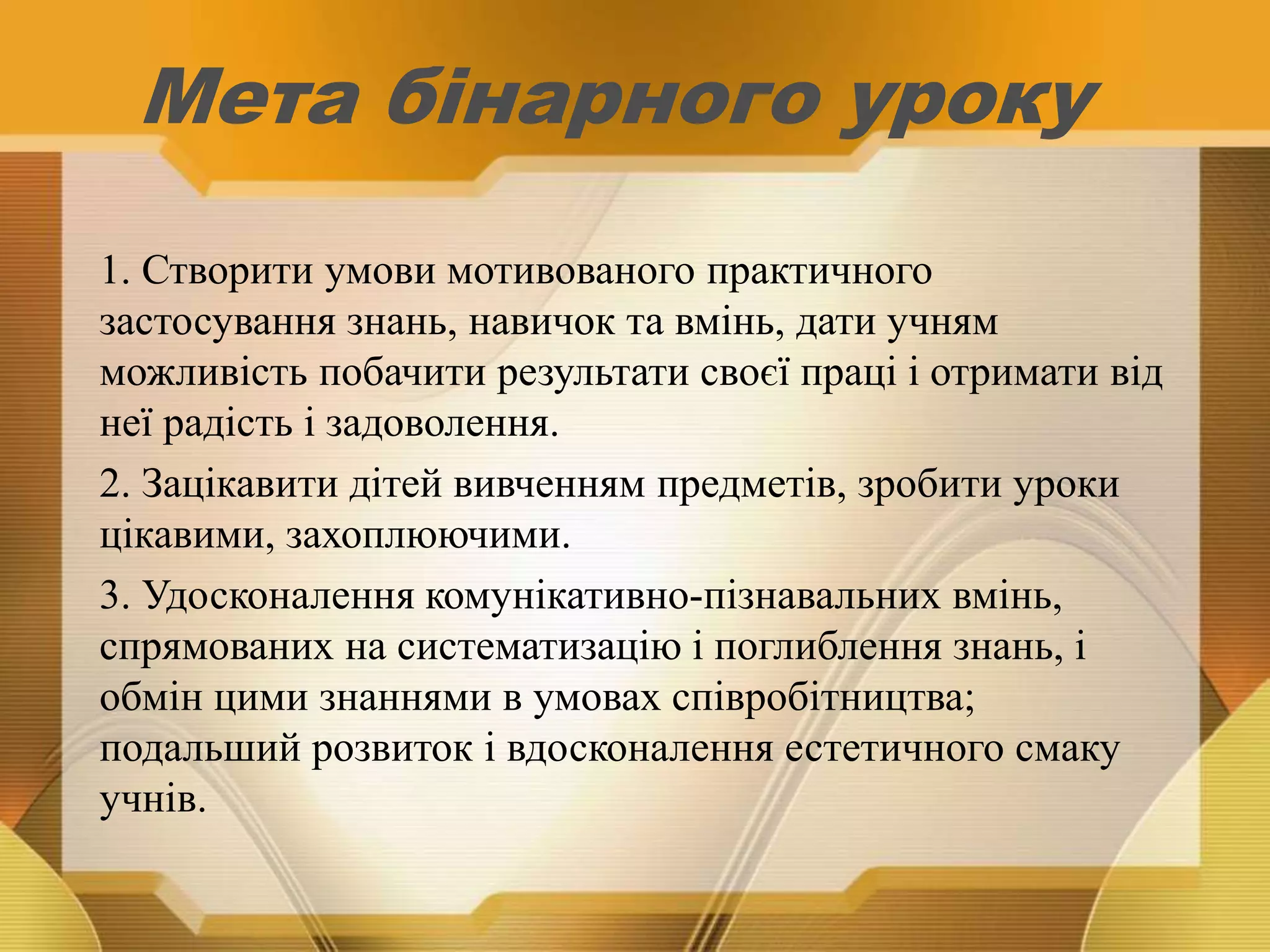 Мета бінарного уроку

1. Створити умови мотивованого практичного застосування знань, навичок та вмінь, дати учням можливість побачити результати своєї праці і отримати від неї радість і задоволення.

2. Зацікавити дітей вивченням предметів, зробити уроки цікавими, захоплюючими.

3. Удосконалення комунікативно-пізнавальних вмінь, спрямованих на систематизацію і поглиблення знань, і обмін цими знаннями в умовах співробітництва; подальший розвиток і вдосконалення естетичного смаку учнів.